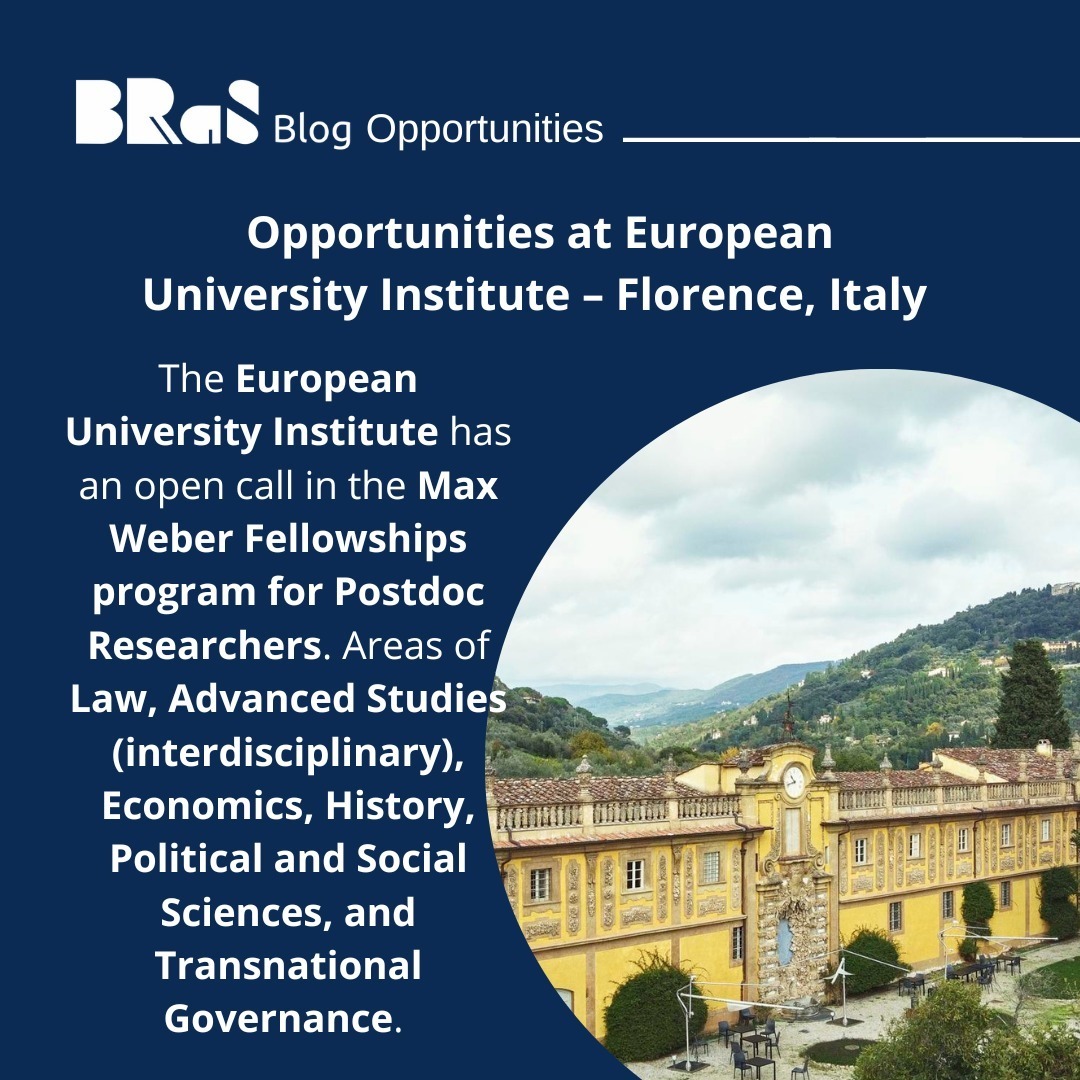 BRaS Blog Opportunities

Opportunities at European University Institute – Florence, Italy

The European University Institute has an open call in the Max Weber Fellowships program for Postdoc Researchers. Areas of Law, Advanced Studies (interdisciplinary), Economics, History, Political and Social Sciences, and Transnational Governance.